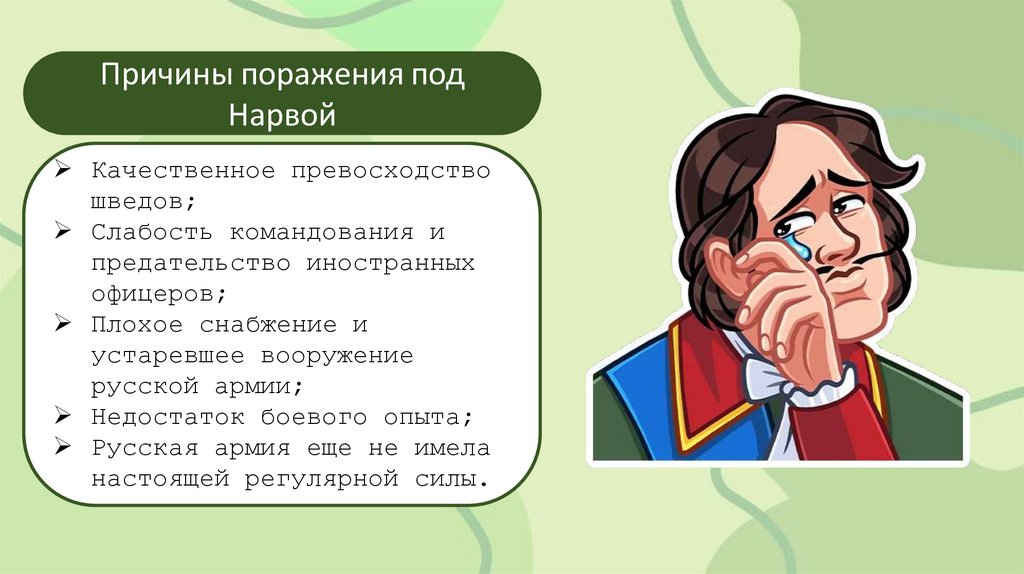 Причины поражения под Нарвой

➢ Качественное превосходство шведов;
➢ Слабость командования и предательство иностранных офицеров;
➢ Плохое снабжение и устаревшее вооружение русской армии;
➢ Недостаток боевого опыта;
➢ Русская армия еще не имела настоящей регулярной силы.